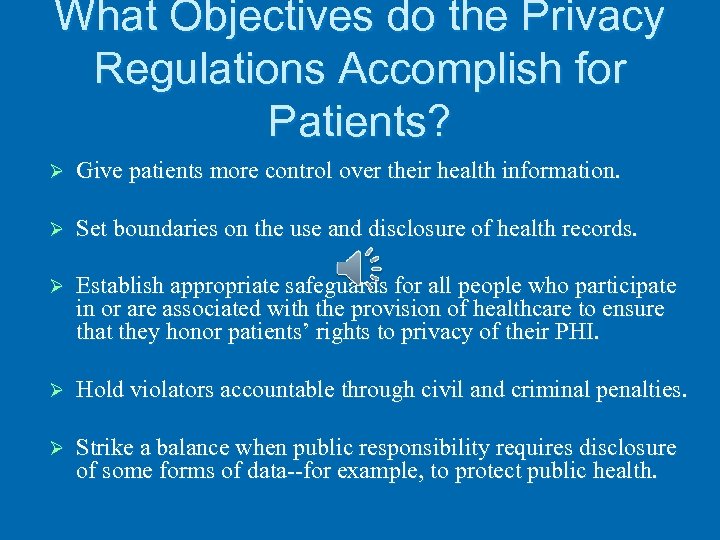 What Objectives do the Privacy Regulations Accomplish for Patients?

➢ Give patients more control over their health information.

➢ Set boundaries on the use and disclosure of health records.

➢ Establish appropriate safeguards for all people who participate in or are associated with the provision of healthcare to ensure that they honor patients' rights to privacy of their PHI.

➢ Hold violators accountable through civil and criminal penalties.

➢ Strike a balance when public responsibility requires disclosure of some forms of data--for example, to protect public health.